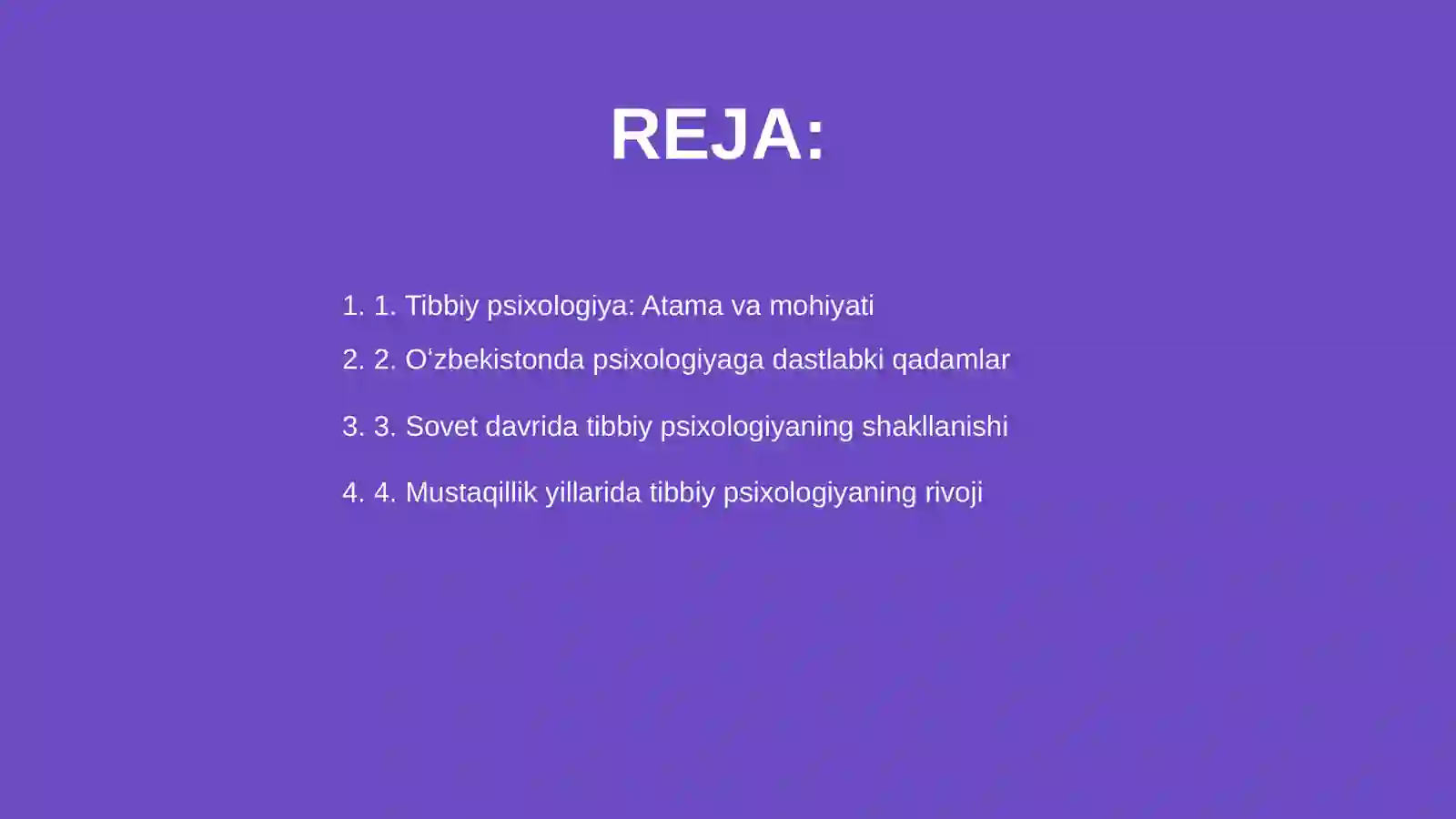 REJA:

1. 1. Tibbiy psixologiya: Atama va mohiyati
2. 2. O‘zbekistonda psixologiyaga dastlabki qadamlar
3. 3. Sovet davrida tibbiy psixologiyaning shakllanishi
4. 4. Mustaqillik yillarida tibbiy psixologiyaning rivoji